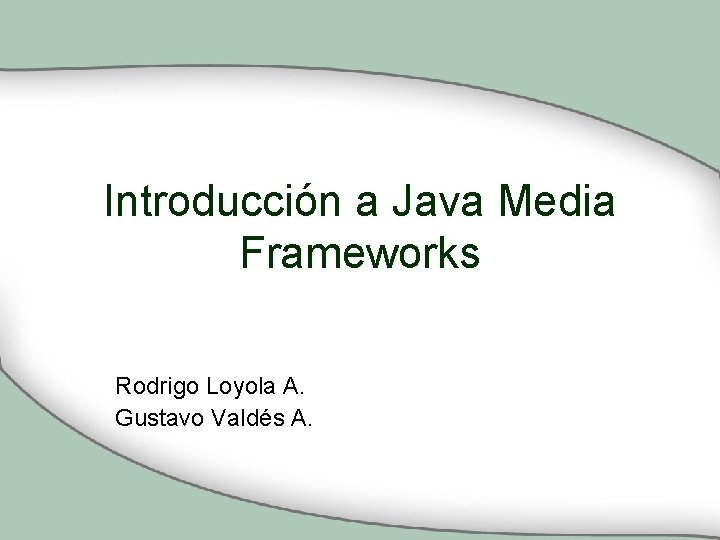 Introducción a Java Media Frameworks

Rodrigo Loyola A.
Gustavo Valdés A.